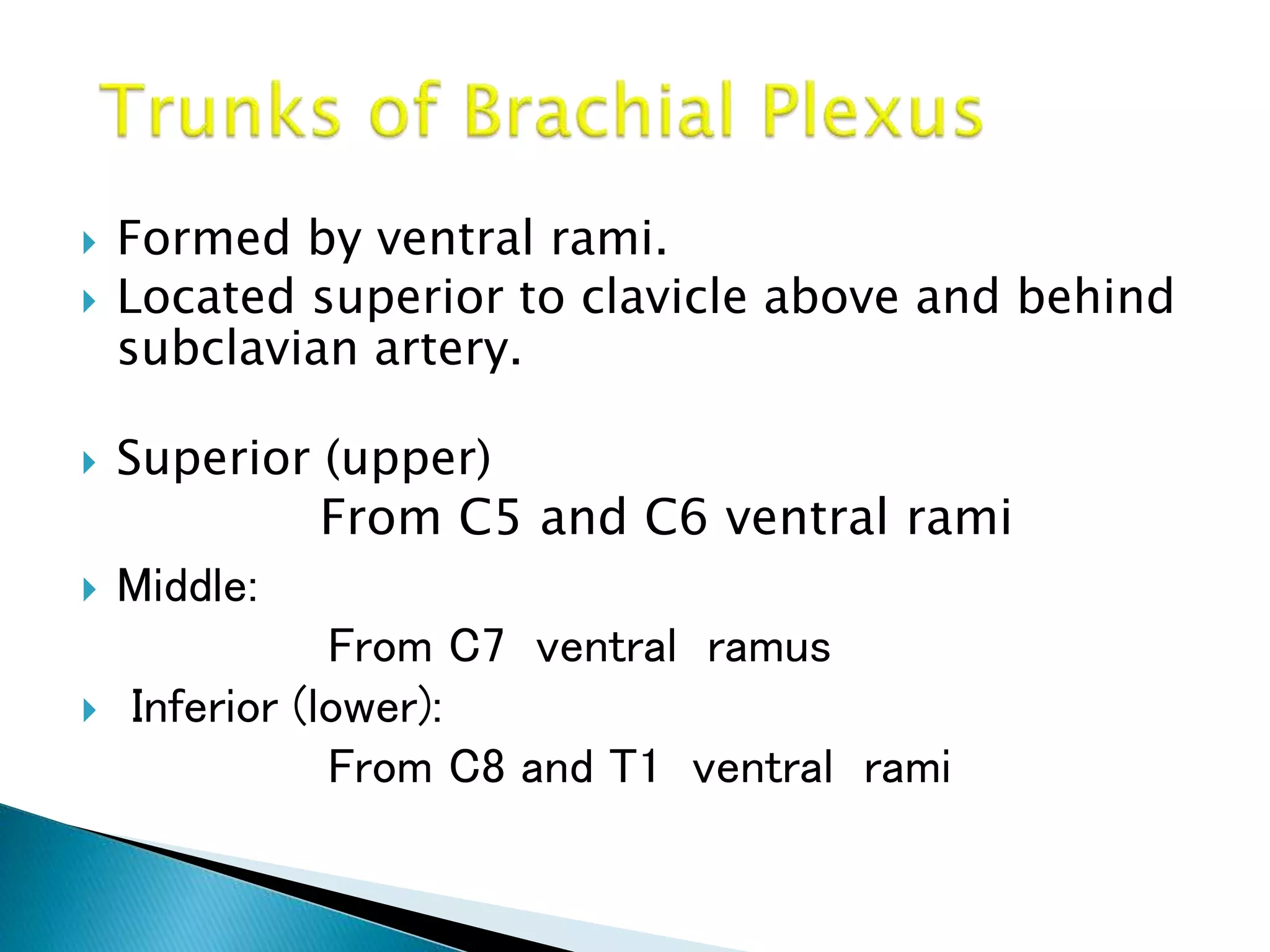 Trunks of Brachial Plexus

Formed by ventral rami.

Located superior to clavicle above and behind subclavian artery.

Superior (upper)

From C5 and C6 ventral rami

Middle:

From C7 ventral ramus

Inferior (lower):

From C8 and T1 ventral rami